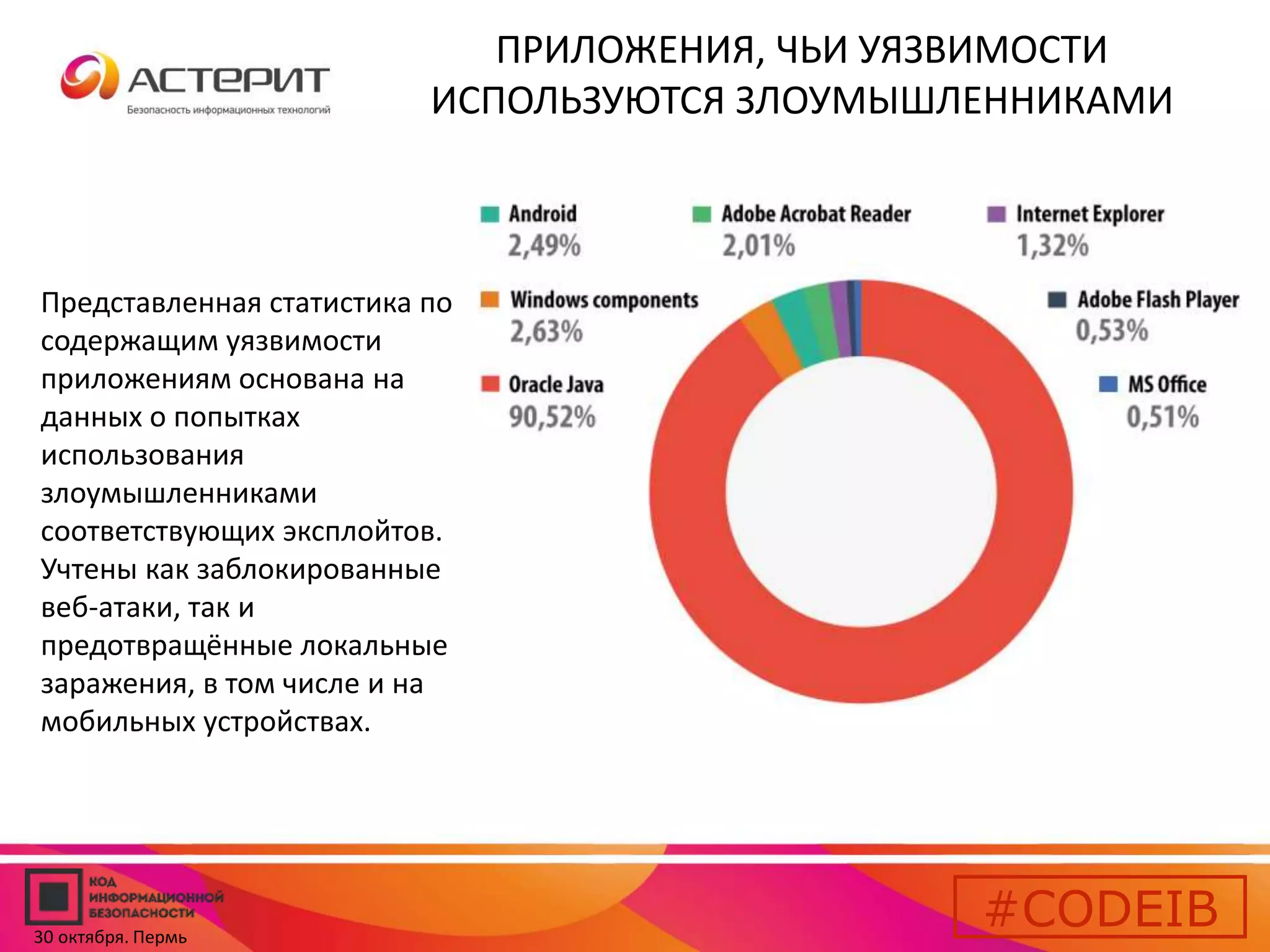 АСТЕРИТ
Безопасность информационных технологий

ПРИЛОЖЕНИЯ, ЧЬИ УЯЗВИМОСТИ ИСПОЛЬЗУЮТСЯ ЗЛОУМЫШЛЕННИКАМИ

Представленная статистика по содержащим уязвимости приложениям основана на данных о попытках использования злоумышленниками соответствующих эксплойтов. Учтены как заблокированные веб-атаки, так и предотвращённые локальные заражения, в том числе и на мобильных устройствах.

Android
2,49%

Adobe Acrobat Reader
2,01%

Internet Explorer
1,32%

Windows components
2,63%

Adobe Flash Player
0,53%

Oracle Java
90,52%

MS Office
0,51%

КОД ИНФОРМАЦИОННОЙ БЕЗОПАСНОСТИ
30 октября. Пермь

#CODEIB